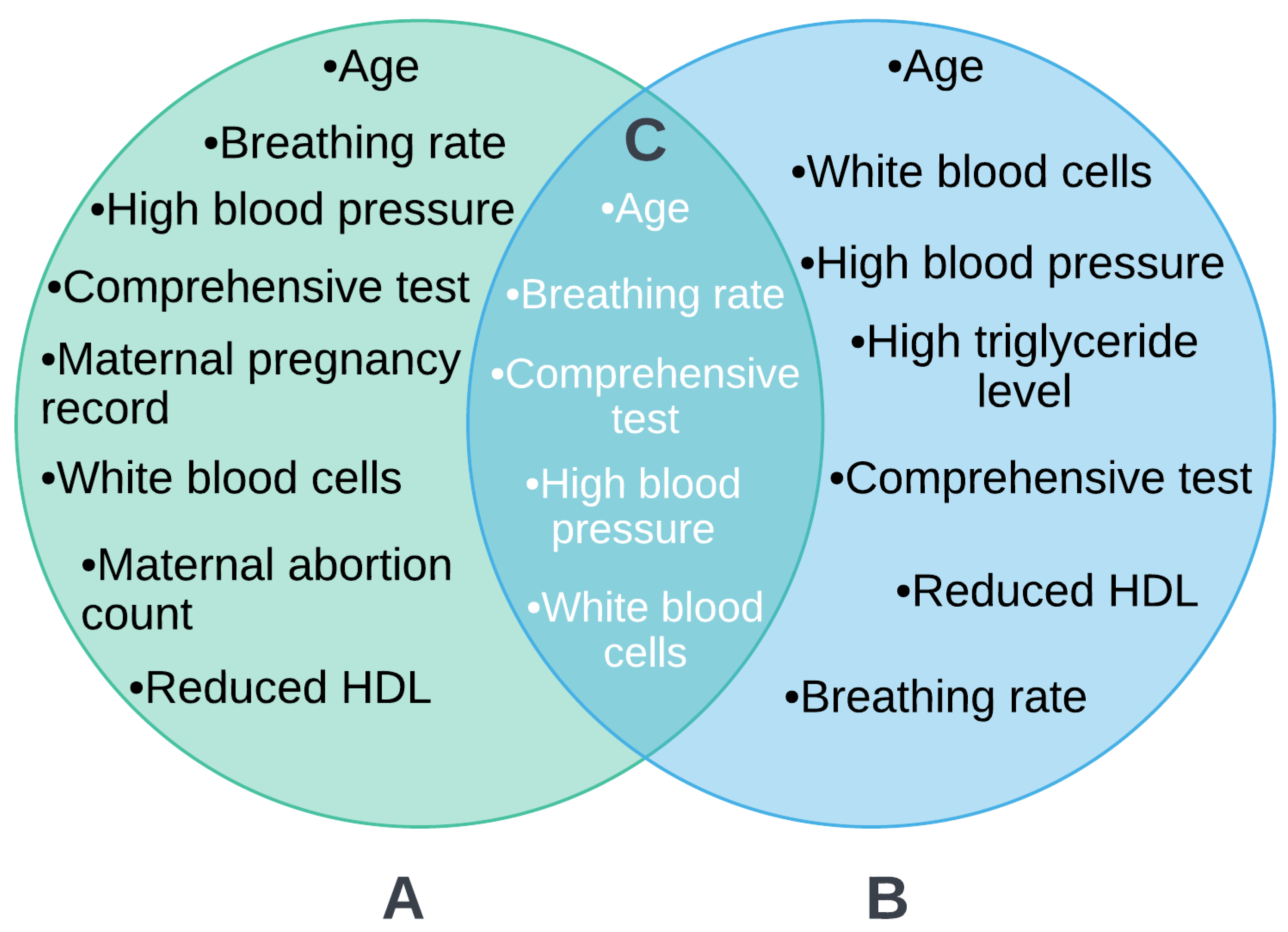 •Age

•Breathing rate

•High blood pressure

•Comprehensive test

•Maternal pregnancy record

•White blood cells

•Maternal abortion count

•Reduced HDL

C

•Age

•Breathing rate

•Comprehensive test

•High blood pressure

•White blood cells

•Age

•White blood cells

•High blood pressure

•High triglyceride level

•Comprehensive test

•Reduced HDL

•Breathing rate

A

B